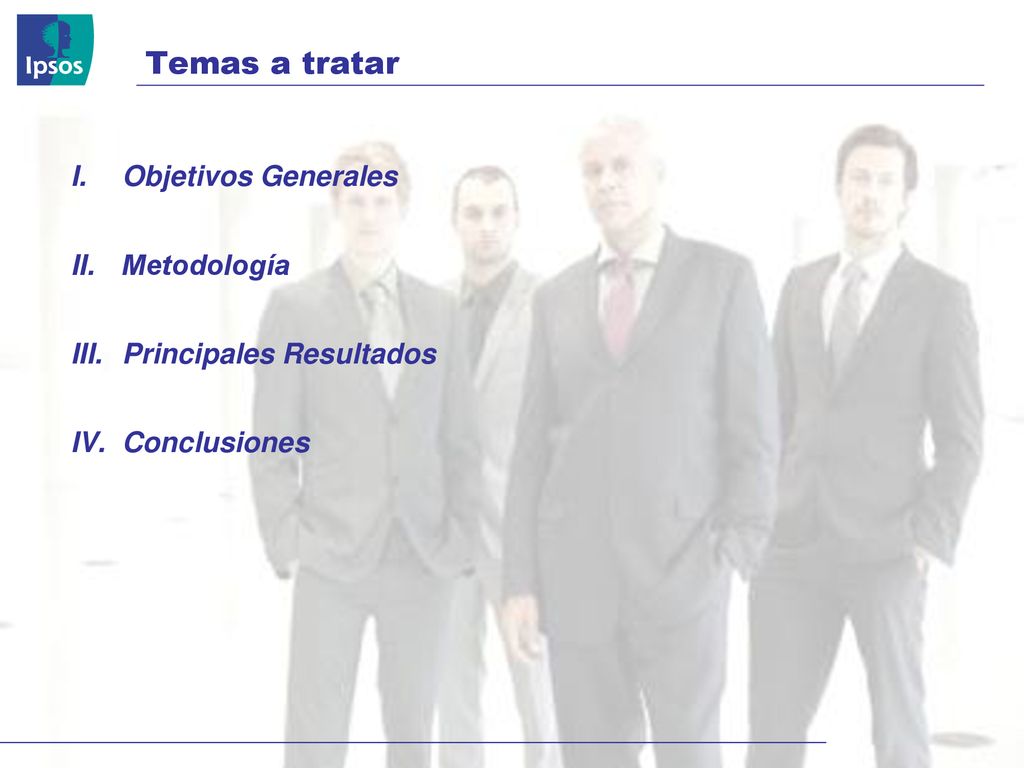 Ipsos

Temas a tratar

I. Objetivos Generales

II. Metodología

III. Principales Resultados

IV. Conclusiones